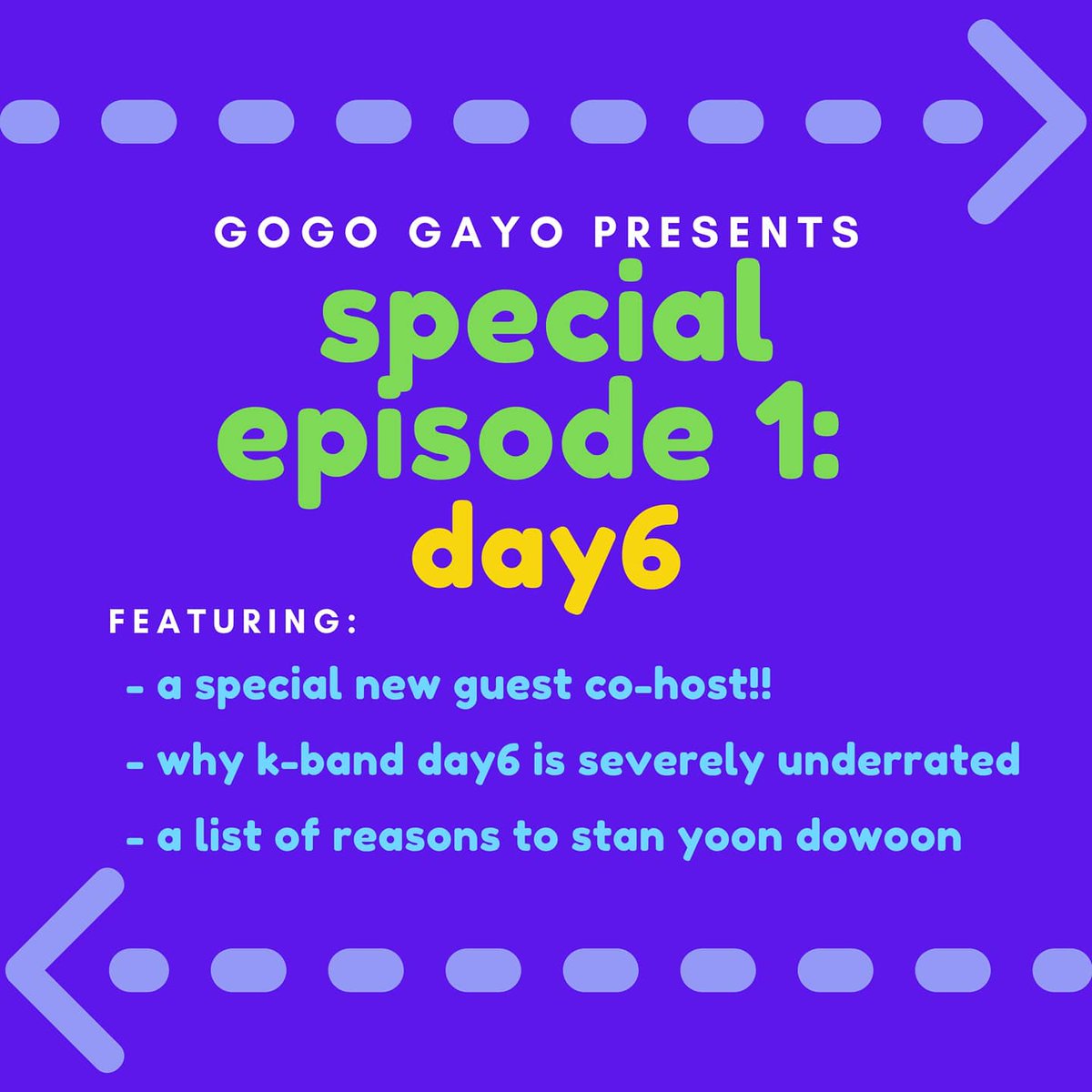 GOGO GAYO PRESENTS

special episode 1:

day6

FEATURING:

- a special new guest co-host!!

- why k-band day6 is severely underrated

- a list of reasons to stan yoon dowoon